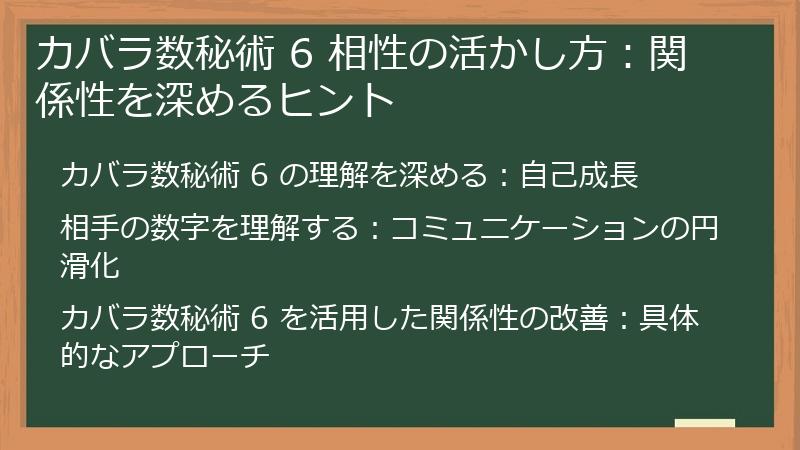 カバラ数秘術 6 相性の活かし方：関係性を深めるヒント

カバラ数秘術 6 の理解を深める：自己成長

相手の数字を理解する：コミュニケーションの円滑化

カバラ数秘術 6 を活用した関係性の改善：具体的なアプローチ